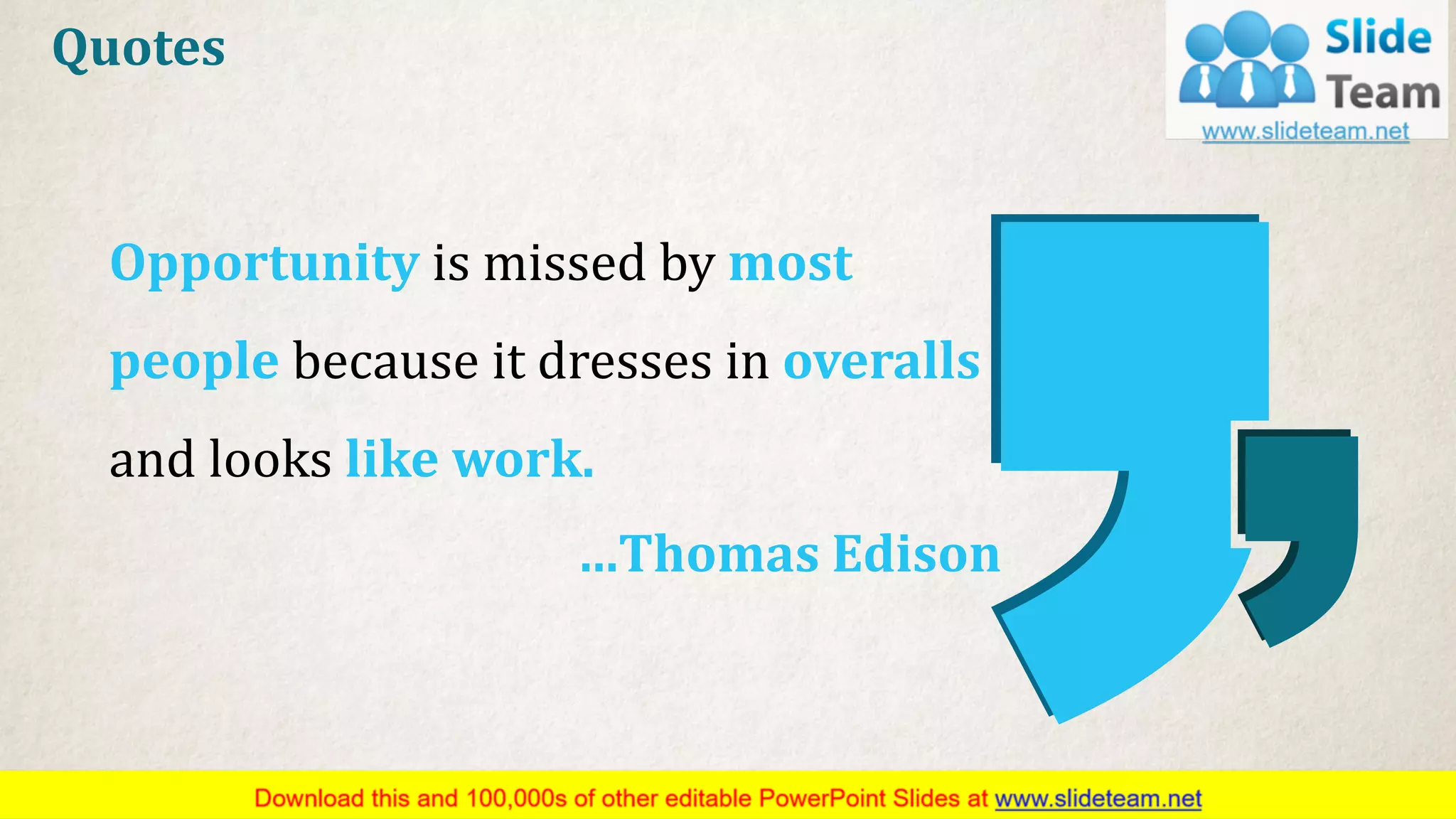 Quotes

Slide Team
www.slideteam.net

Opportunity is missed by most people because it dresses in overalls and looks like work.

...Thomas Edison

Download this and 100,000s of other editable PowerPoint Slides at www.slideteam.net